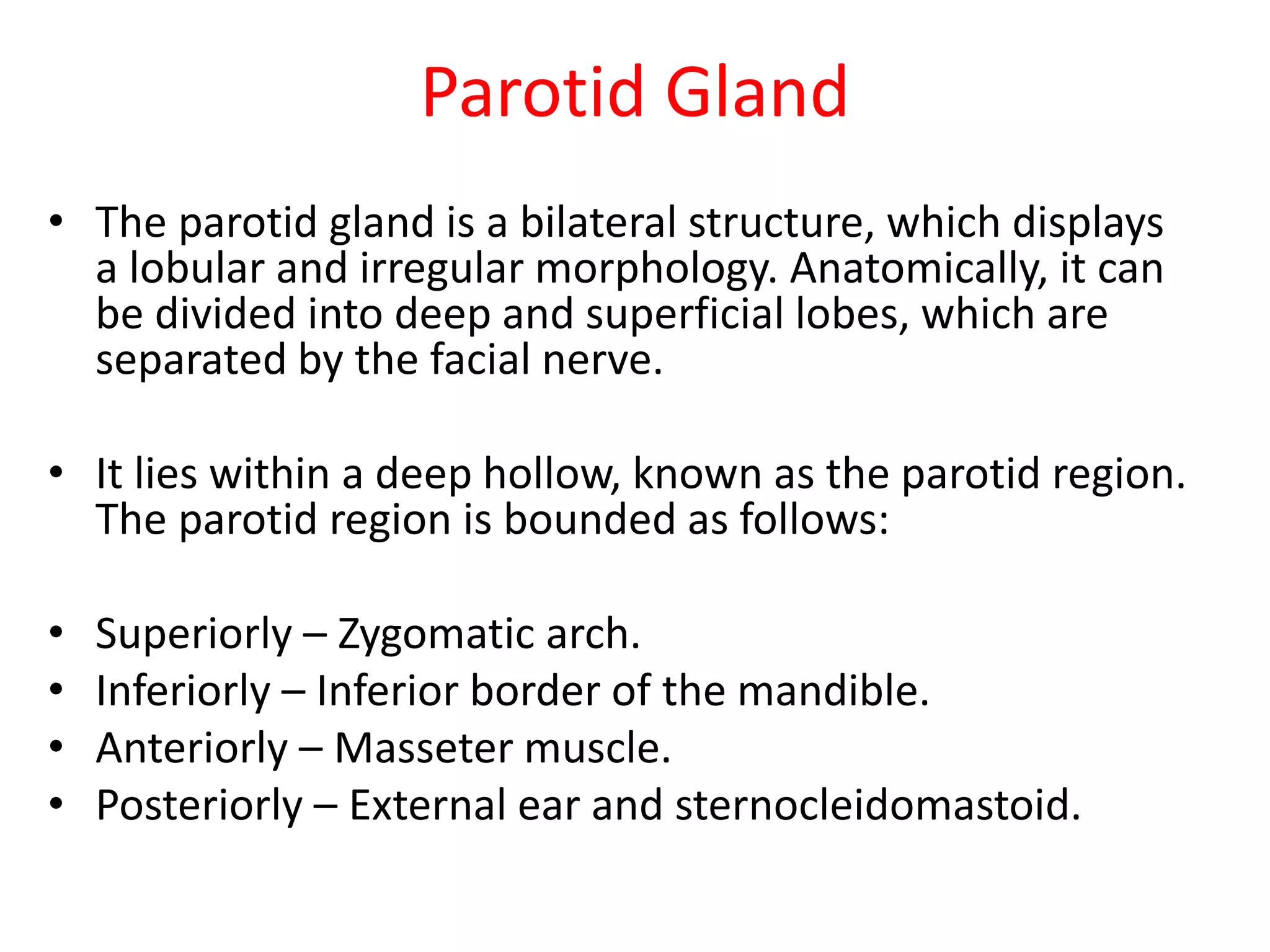 Parotid Gland

• The parotid gland is a bilateral structure, which displays a lobular and irregular morphology. Anatomically, it can be divided into deep and superficial lobes, which are separated by the facial nerve.

• It lies within a deep hollow, known as the parotid region. The parotid region is bounded as follows:

• Superiorly – Zygomatic arch.
• Inferiorly – Inferior border of the mandible.
• Anteriorly – Masseter muscle.
• Posteriorly – External ear and sternocleidomastoid.